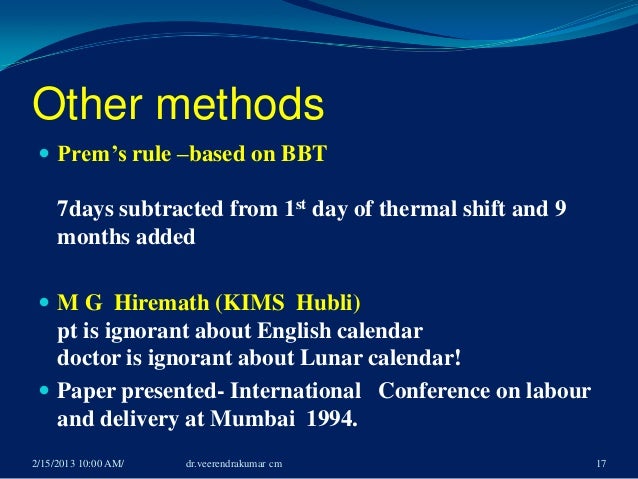 Other methods

Prem's rule –based on BBT

7days subtracted from 1$^{st}$ day of thermal shift and 9 months added

M G Hiremath (KIMS Hubli)
pt is ignorant about English calendar
doctor is ignorant about Lunar calendar!

Paper presented- International Conference on labour and delivery at Mumbai 1994.

2/15/2013 10:00 AM/ dr.veerendrakumar cm 17